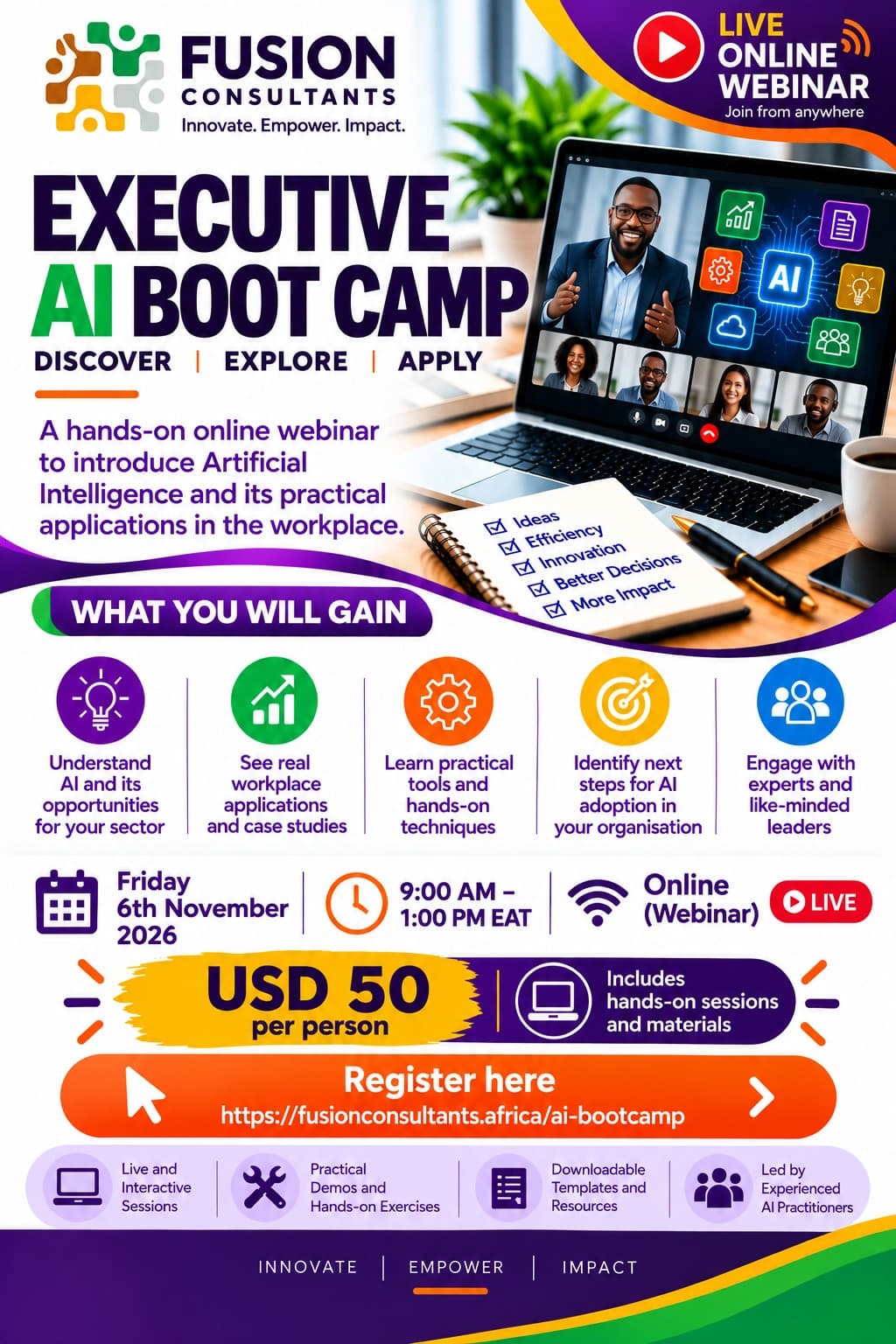 FUSION
CONSULTANTS
Innovate. Empower. Impact.

LIVE
ONLINE
WEBINAR
Join from anywhere

EXECUTIVE
AI BOOT CAMP

DISCOVER | EXPLORE | APPLY

A hands-on online webinar to introduce Artificial Intelligence and its practical applications in the workplace.

AI

☑ Ideas
☑ Efficiency
☑ Innovation
☑ Better Decisions
☑ More Impact

WHAT YOU WILL GAIN

Understand AI and its opportunities for your sector

See real workplace applications and case studies

Learn practical tools and hands-on techniques

Identify next steps for AI adoption in your organisation

Engage with experts and like-minded leaders

Friday
6th November
2026

9:00 AM –
1:00 PM EAT

Online
(Webinar)

LIVE

USD 50
per person

Includes hands-on sessions and materials

Register here
https://fusionconsultants.africa/ai-bootcamp

Live and Interactive Sessions

Practical Demos and Hands-on Exercises

Downloadable Templates and Resources

Led by Experienced AI Practitioners

INNOVATE | EMPOWER | IMPACT